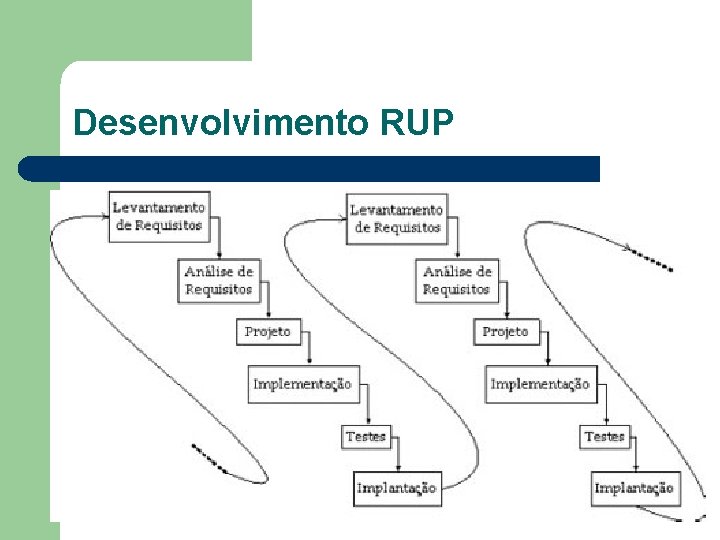 Desenvolvimento RUP

Levantamento de Requisitos

Análise de Requisitos

Projeto

Implementação

Testes

Implantação

Levantamento de Requisitos

Análise de Requisitos

Projeto

Implementação

Testes

Implantação